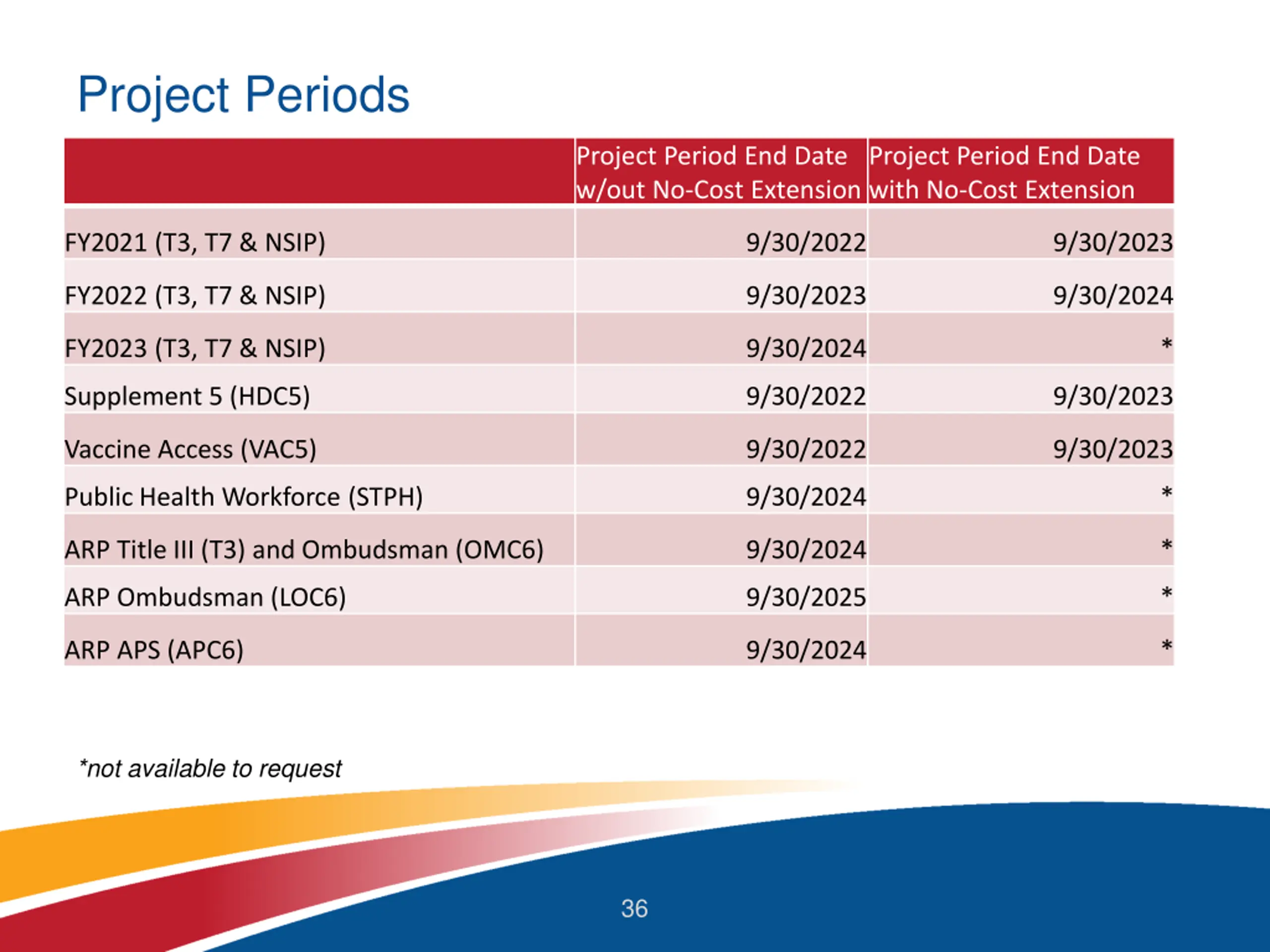 Project Periods

| | Project Period End Date w/out No-Cost Extension | Project Period End Date with No-Cost Extension |
|---|---|---|
| FY2021 (T3, T7 & NSIP) | 9/30/2022 | 9/30/2023 |
| FY2022 (T3, T7 & NSIP) | 9/30/2023 | 9/30/2024 |
| FY2023 (T3, T7 & NSIP) | 9/30/2024 | * |
| Supplement 5 (HDC5) | 9/30/2022 | 9/30/2023 |
| Vaccine Access (VAC5) | 9/30/2022 | 9/30/2023 |
| Public Health Workforce (STPH) | 9/30/2024 | * |
| ARP Title III (T3) and Ombudsman (OMC6) | 9/30/2024 | * |
| ARP Ombudsman (LOC6) | 9/30/2025 | * |
| ARP APS (APC6) | 9/30/2024 | * |

*not available to request

36